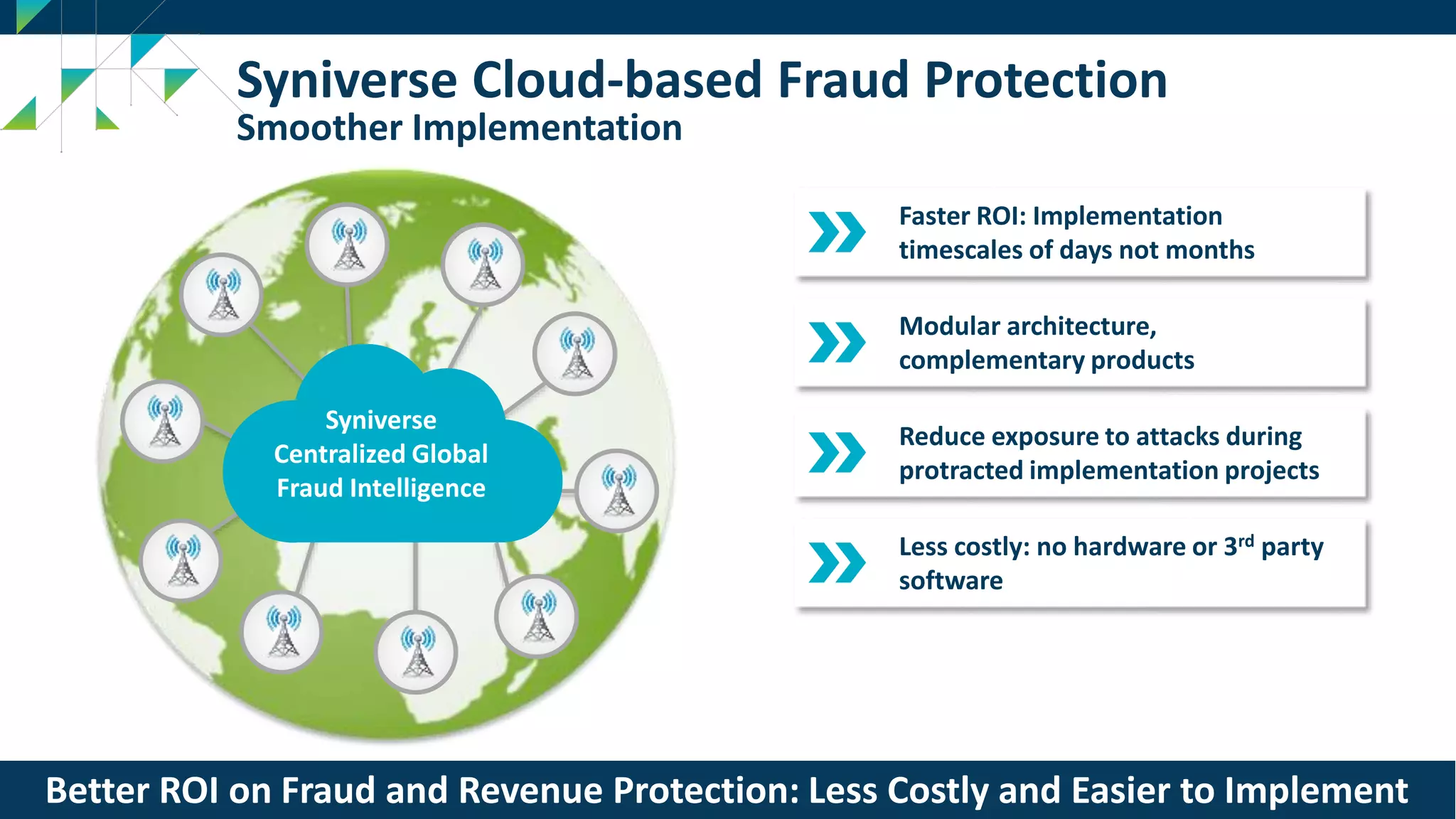 Syniverse Cloud-based Fraud Protection
Smoother Implementation

Syniverse Centralized Global Fraud Intelligence

Faster ROI: Implementation timescales of days not months

Modular architecture, complementary products

Reduce exposure to attacks during protracted implementation projects

Less costly: no hardware or 3$^{rd}$ party software

Better ROI on Fraud and Revenue Protection: Less Costly and Easier to Implement